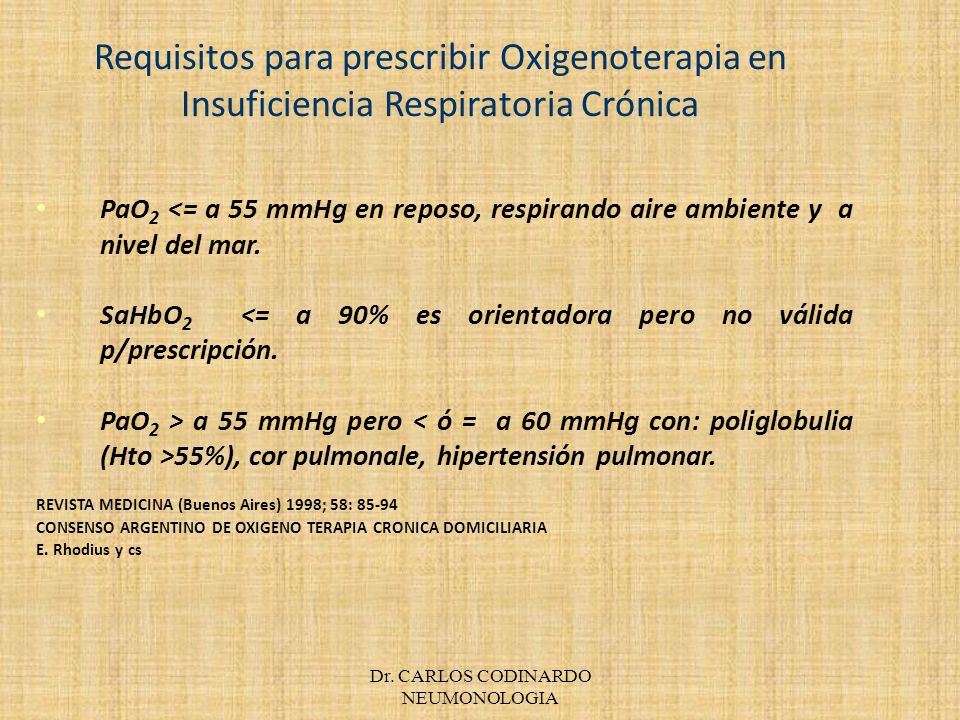 Requisitos para prescribir Oxigenoterapia en Insuficiencia Respiratoria Crónica

• $PaO_2$ <= a 55 mmHg en reposo, respirando aire ambiente y a nivel del mar.

• $SaHbO_2$ <= a 90% es orientadora pero no válida p/prescripción.

• $PaO_2$ > a 55 mmHg pero < ó = a 60 mmHg con: poliglobulia (Hto >55%), cor pulmonale, hipertensión pulmonar.

REVISTA MEDICINA (Buenos Aires) 1998; 58: 85-94
CONSENSO ARGENTINO DE OXIGENO TERAPIA CRONICA DOMICILIARIA
E. Rhodius y cs

Dr. CARLOS CODINARDO
NEUMONOLOGIA